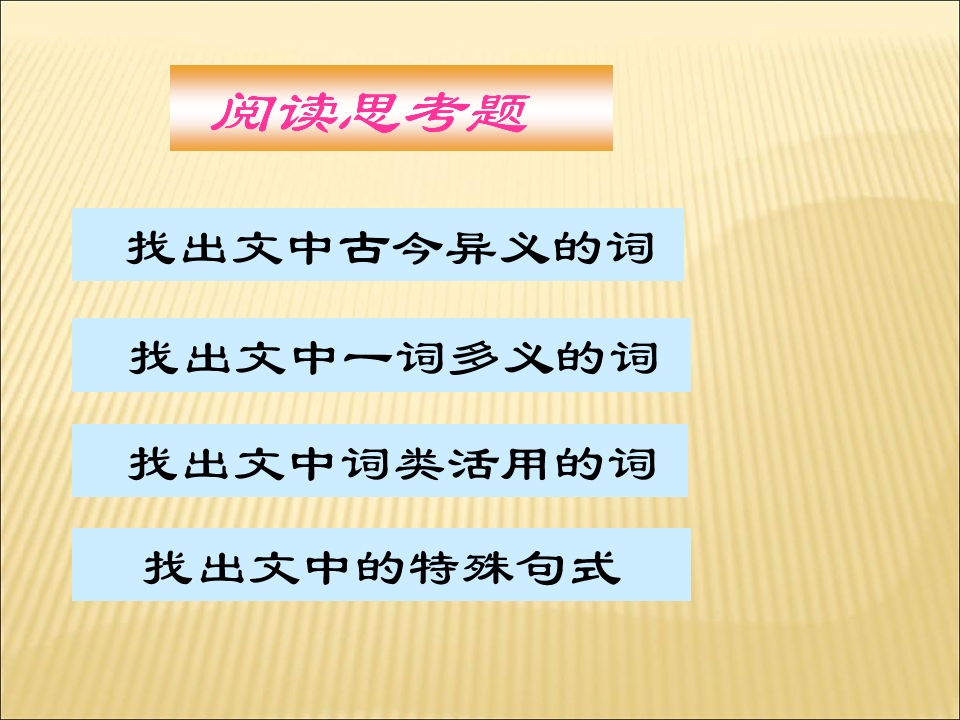 阅读思考题

找出文中古今异义的词

找出文中一词多义的词

找出文中词类活用的词

找出文中的特殊句式